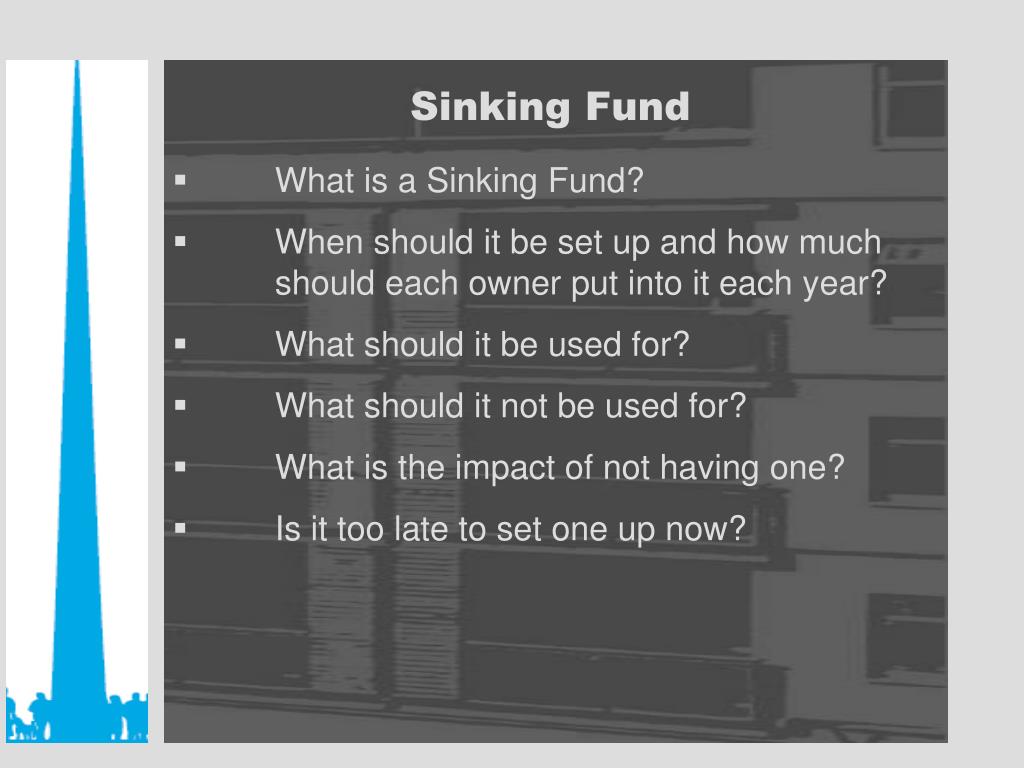 Sinking Fund

▪ What is a Sinking Fund?

▪ When should it be set up and how much should each owner put into it each year?

▪ What should it be used for?

▪ What should it not be used for?

▪ What is the impact of not having one?

▪ Is it too late to set one up now?